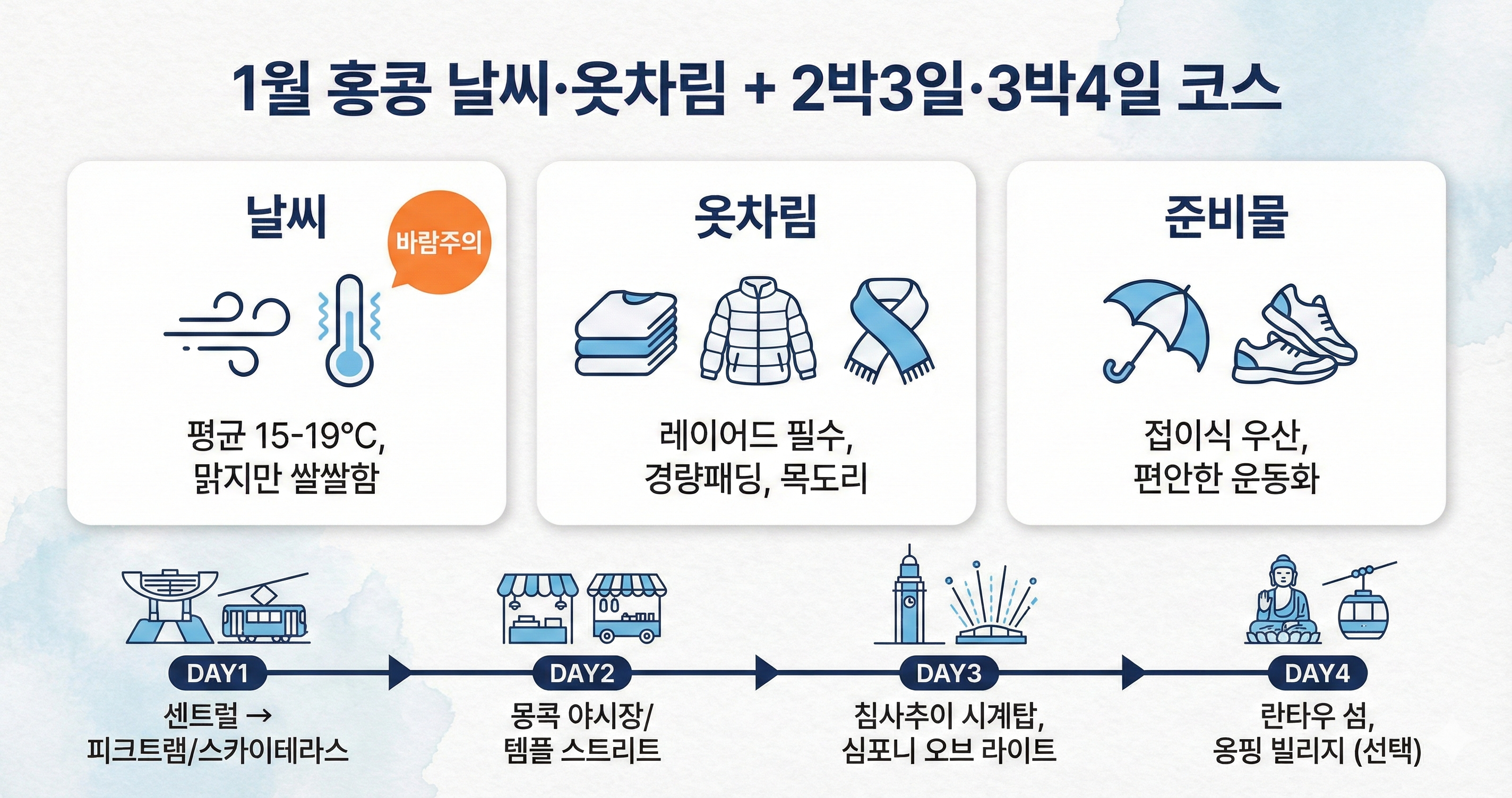 1월 홍콩 날씨·옷차림 + 2박3일·3박4일 코스

날씨

바람주의

평균 15-19°C, 맑지만 쌀쌀함

옷차림

레이어드 필수, 경량패딩, 목도리

준비물

접이식 우산, 편안한 운동화

DAY1

센트럴 → 피크트램/스카이테라스

DAY2

몽콕 야시장/ 템플 스트리트

DAY3

침사추이 시계탑, 심포니 오브 라이트

DAY4

란타우 섬, 옹핑 빌리지 (선택)